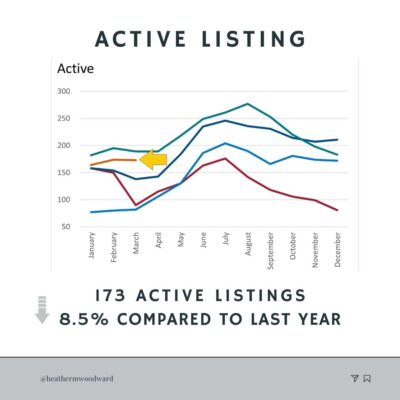 ACTIVE LISTING

Active

300
250
200
150
100
50

January
February
March
April
May
June
July
August
September
October
November
December

173 ACTIVE LISTINGS
8.5% COMPARED TO LAST YEAR

@heathermwoodward